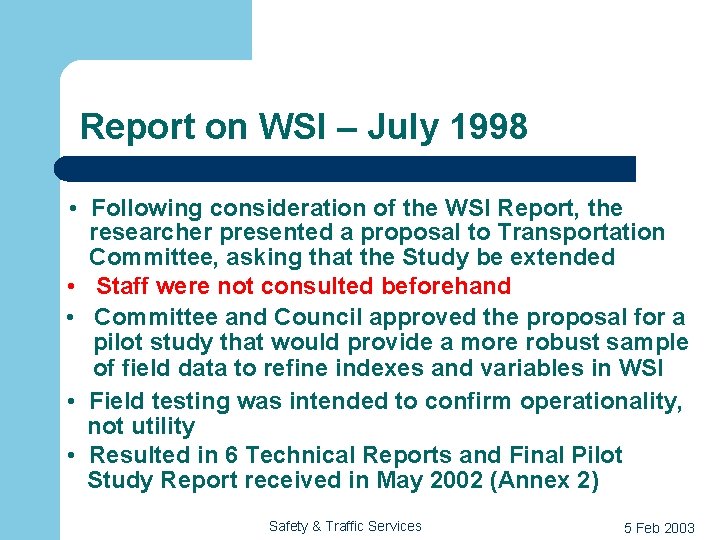 Report on WSI – July 1998

• Following consideration of the WSI Report, the researcher presented a proposal to Transportation Committee, asking that the Study be extended

• Staff were not consulted beforehand

• Committee and Council approved the proposal for a pilot study that would provide a more robust sample of field data to refine indexes and variables in WSI

• Field testing was intended to confirm operationality, not utility

• Resulted in 6 Technical Reports and Final Pilot Study Report received in May 2002 (Annex 2)

Safety & Traffic Services

5 Feb 2003